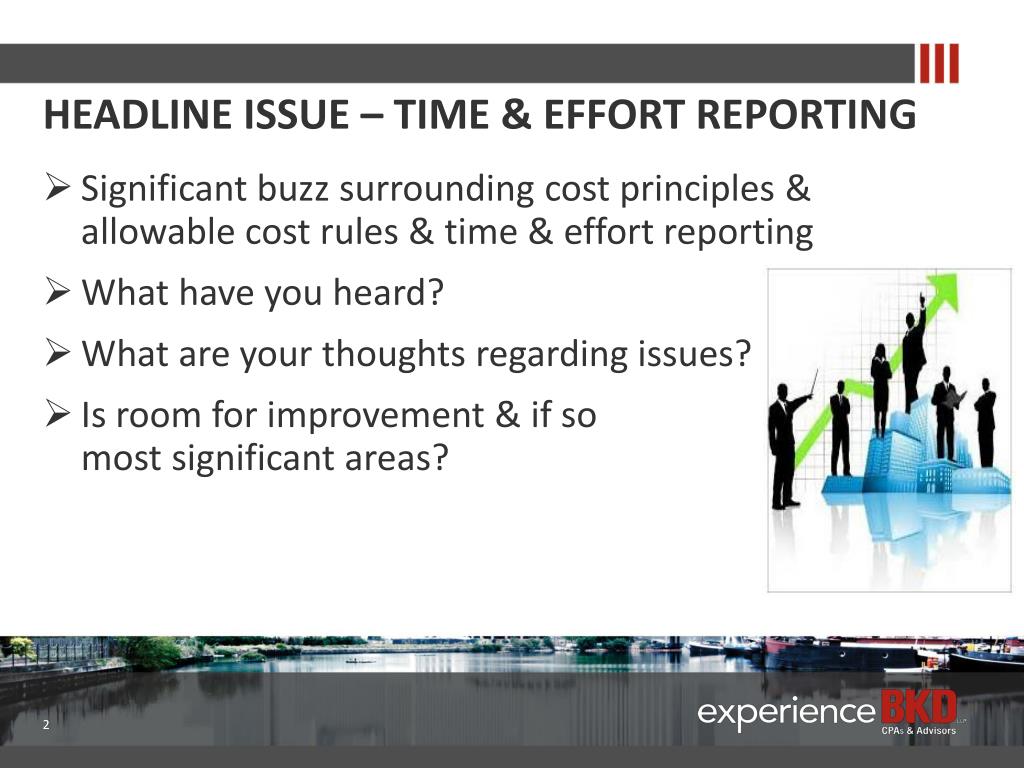 HEADLINE ISSUE – TIME & EFFORT REPORTING

➢ Significant buzz surrounding cost principles & allowable cost rules & time & effort reporting

➢ What have you heard?

➢ What are your thoughts regarding issues?

➢ Is room for improvement & if so most significant areas?

2

experience BKD LLP
CPAs & Advisors